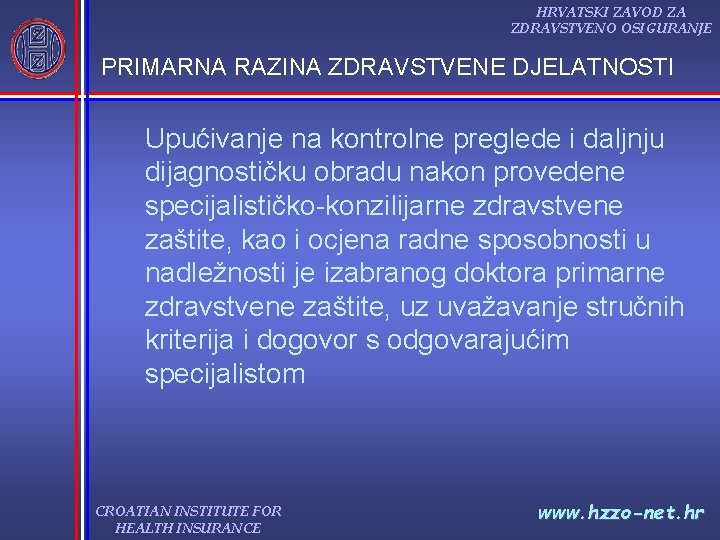 HRVATSKI ZAVOD ZA ZDRAVSTVENO OSIGURANJE

PRIMARNA RAZINA ZDRAVSTVENE DJELATNOSTI

Upućivanje na kontrolne preglede i daljnju dijagnostičku obradu nakon provedene specijalističko-konzilijarne zdravstvene zaštite, kao i ocjena radne sposobnosti u nadležnosti je izabranog doktora primarne zdravstvene zaštite, uz uvažavanje stručnih kriterija i dogovor s odgovarajućim specijalistom

CROATIAN INSTITUTE FOR HEALTH INSURANCE

www.hzzo-net.hr